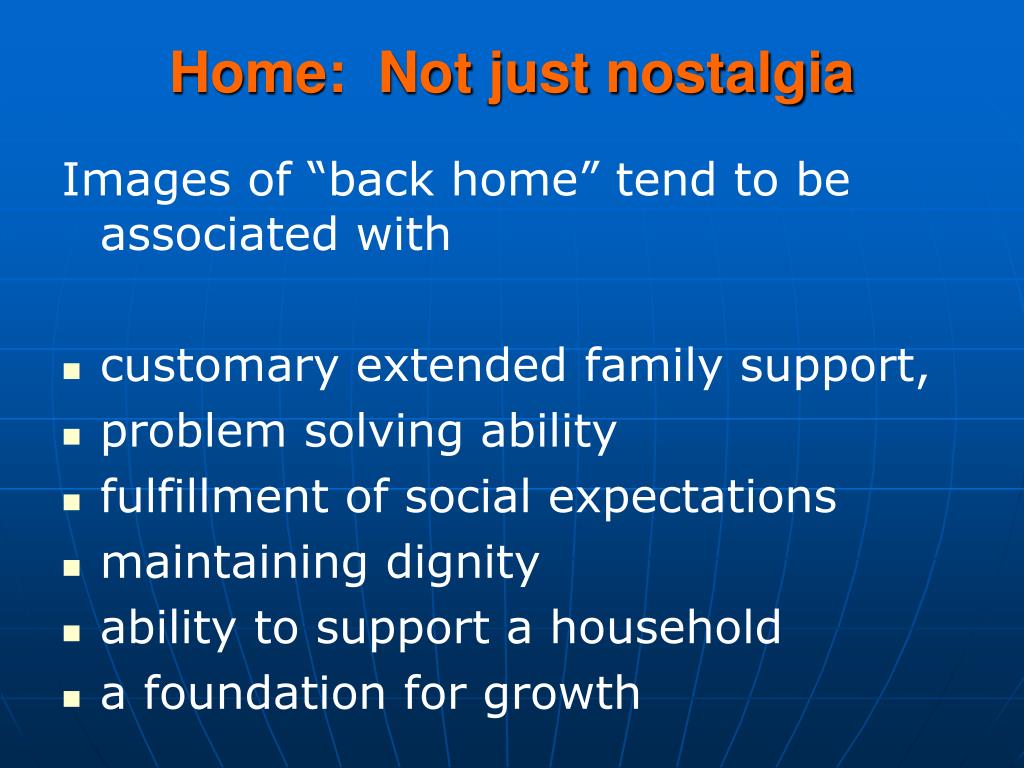 Home: Not just nostalgia

Images of “back home” tend to be associated with

- customary extended family support,
- problem solving ability
- fulfillment of social expectations
- maintaining dignity
- ability to support a household
- a foundation for growth